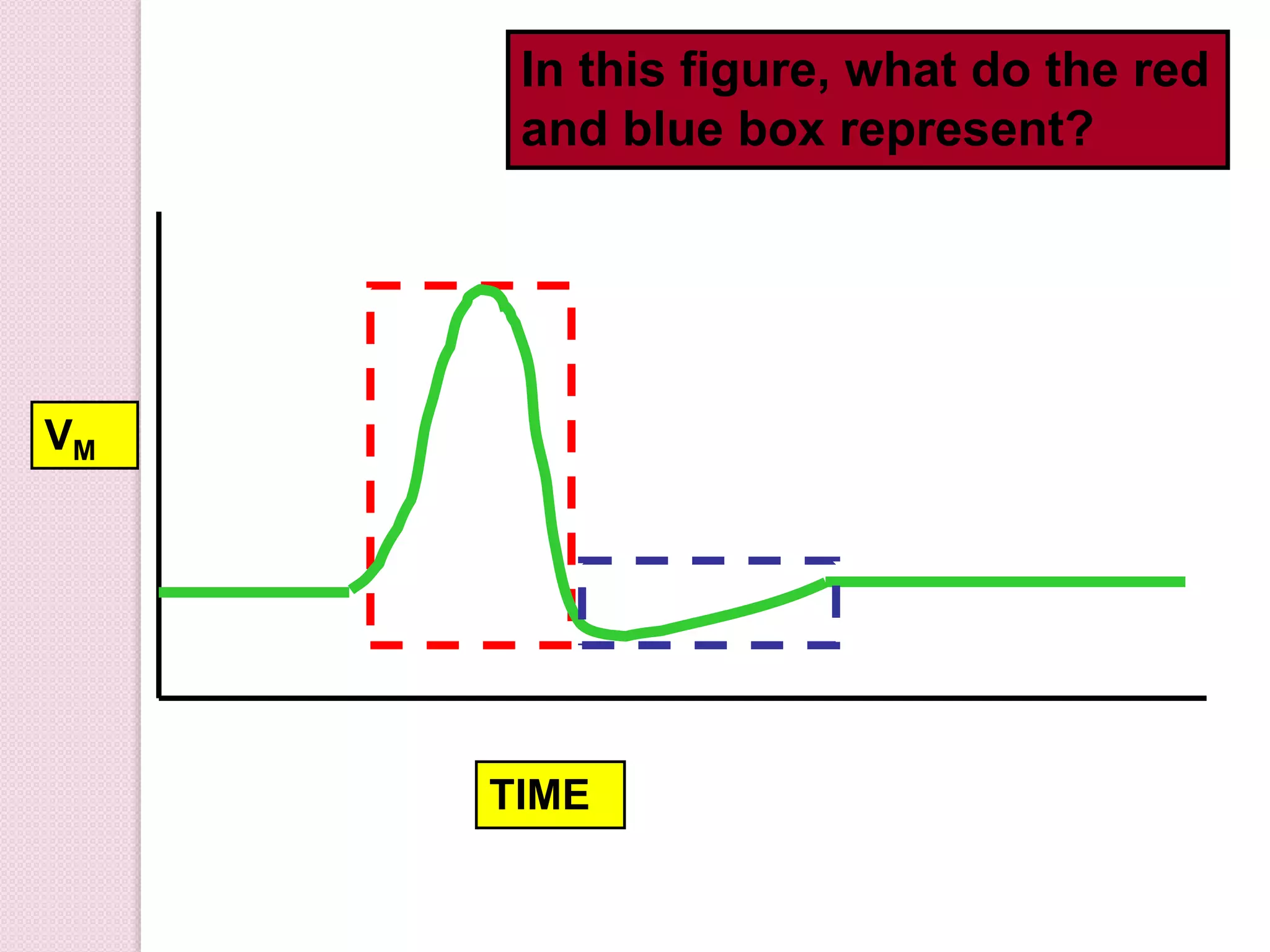 In this figure, what do the red and blue box represent?

$V_M$

TIME